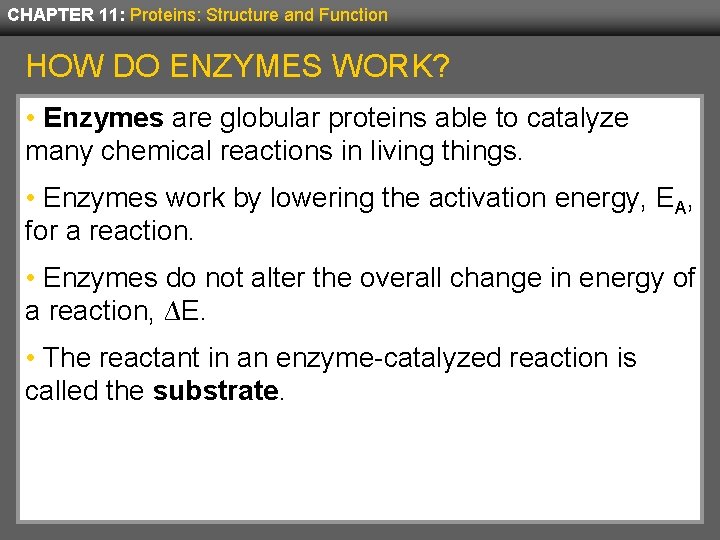 CHAPTER 11: Proteins: Structure and Function

HOW DO ENZYMES WORK?

• Enzymes are globular proteins able to catalyze many chemical reactions in living things.

• Enzymes work by lowering the activation energy, $E_A$, for a reaction.

• Enzymes do not alter the overall change in energy of a reaction, $\Delta E$.

• The reactant in an enzyme-catalyzed reaction is called the substrate.